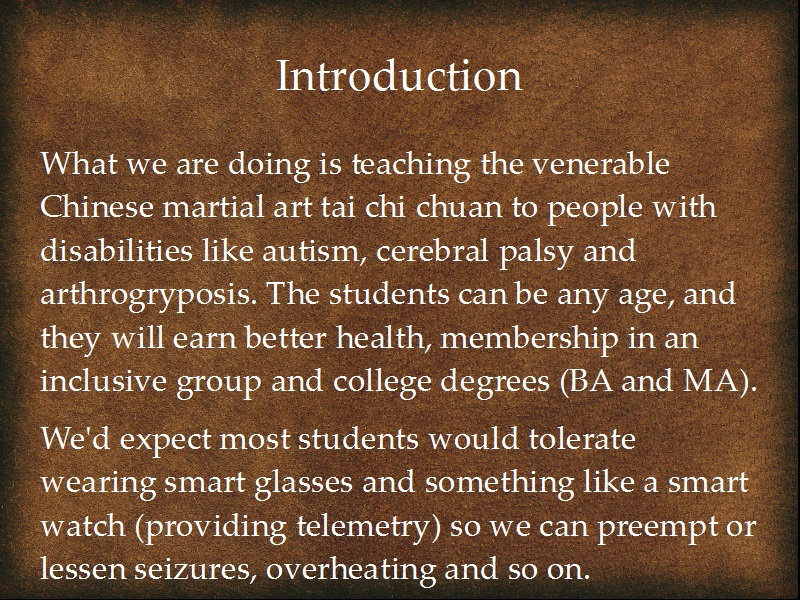 Introduction

What we are doing is teaching the venerable Chinese martial art tai chi chuan to people with disabilities like autism, cerebral palsy and arthrogryposis. The students can be any age, and they will earn better health, membership in an inclusive group and college degrees (BA and MA).

We'd expect most students would tolerate wearing smart glasses and something like a smart watch (providing telemetry) so we can preempt or lessen seizures, overheating and so on.